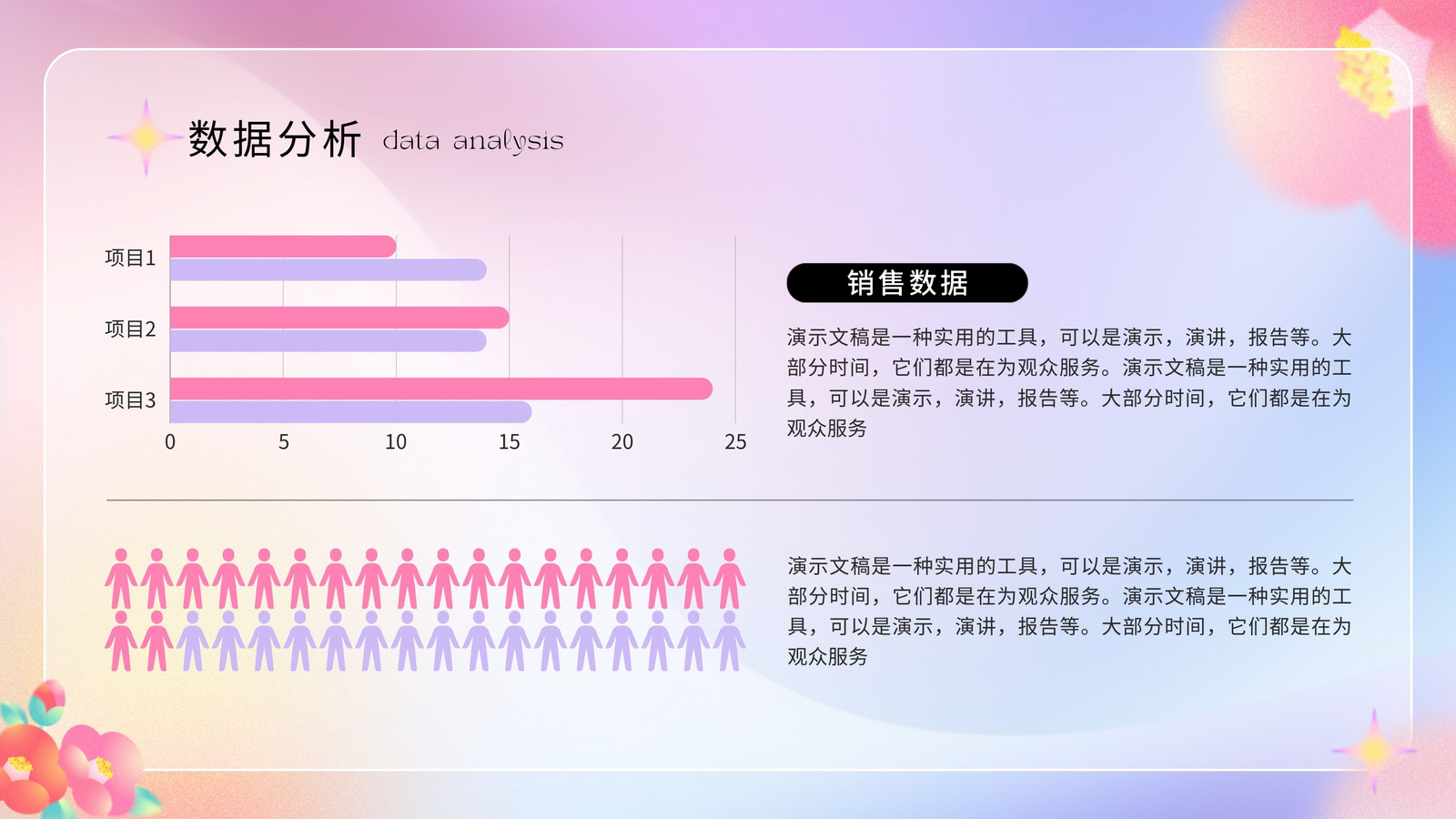 数据分析 data analysis

项目1
项目2
项目3
0 5 10 15 20 25

销售数据

演示文稿是一种实用的工具，可以是演示，演讲，报告等。大部分时间，它们都是在为观众服务。演示文稿是一种实用的工具，可以是演示，演讲，报告等。大部分时间，它们都是在为观众服务

演示文稿是一种实用的工具，可以是演示，演讲，报告等。大部分时间，它们都是在为观众服务。演示文稿是一种实用的工具，可以是演示，演讲，报告等。大部分时间，它们都是在为观众服务